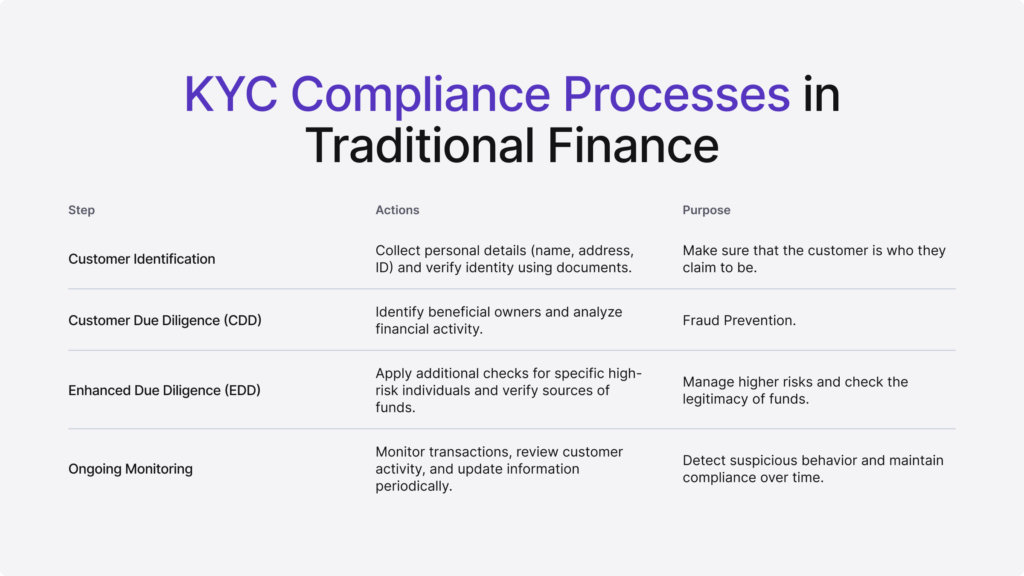 KYC Compliance Processes in Traditional Finance

| Step | Actions | Purpose |
|---|---|---|
| Customer Identification | Collect personal details (name, address, ID) and verify identity using documents. | Make sure that the customer is who they claim to be. |
| Customer Due Diligence (CDD) | Identify beneficial owners and analyze financial activity. | Fraud Prevention. |
| Enhanced Due Diligence (EDD) | Apply additional checks for specific high-risk individuals and verify sources of funds. | Manage higher risks and check the legitimacy of funds. |
| Ongoing Monitoring | Monitor transactions, review customer activity, and update information periodically. | Detect suspicious behavior and maintain compliance over time. |